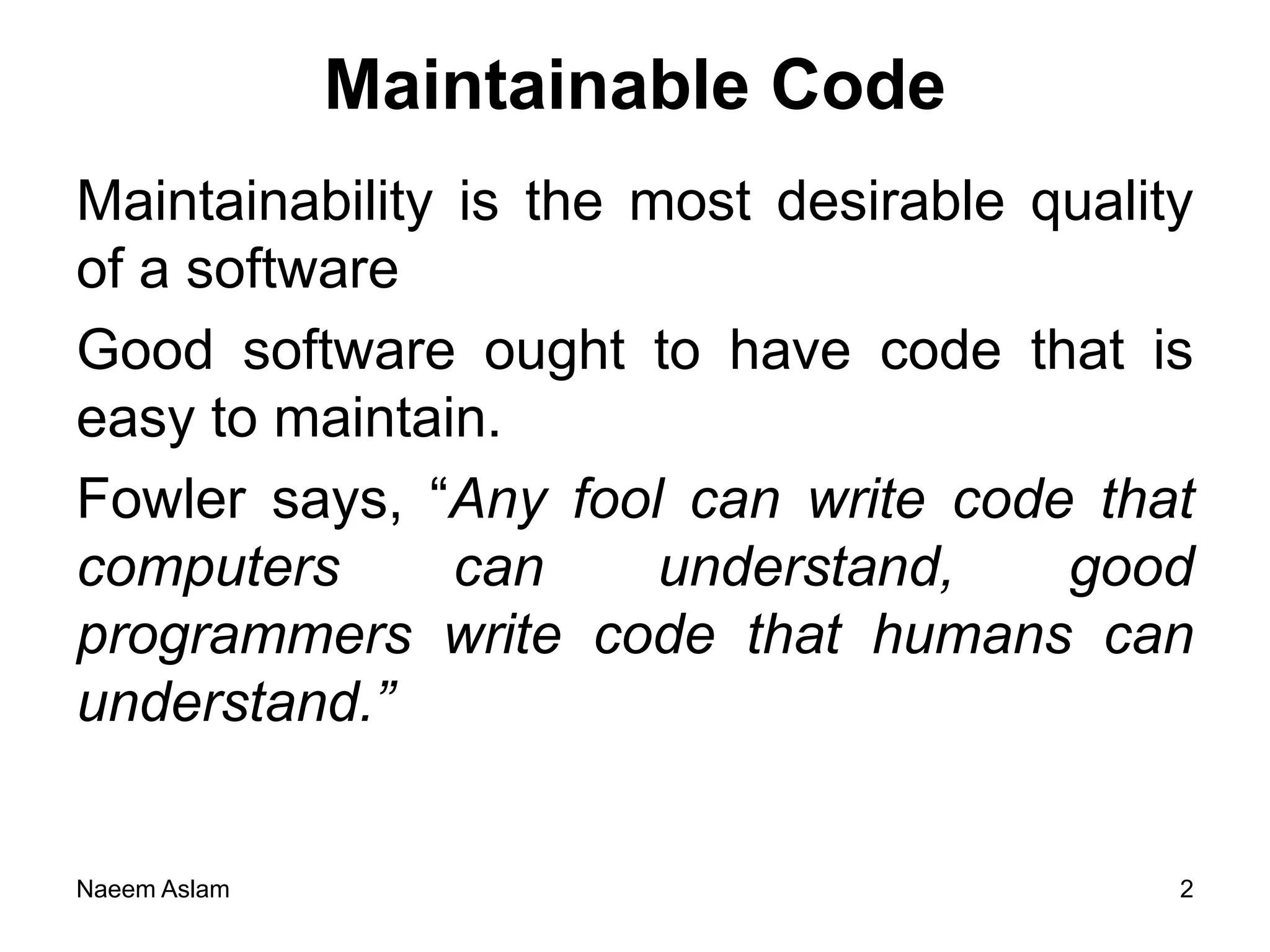 Maintainable Code

Maintainability is the most desirable quality of a software

Good software ought to have code that is easy to maintain.

Fowler says, “Any fool can write code that computers can understand, good programmers write code that humans can understand.”

Naeem Aslam

2